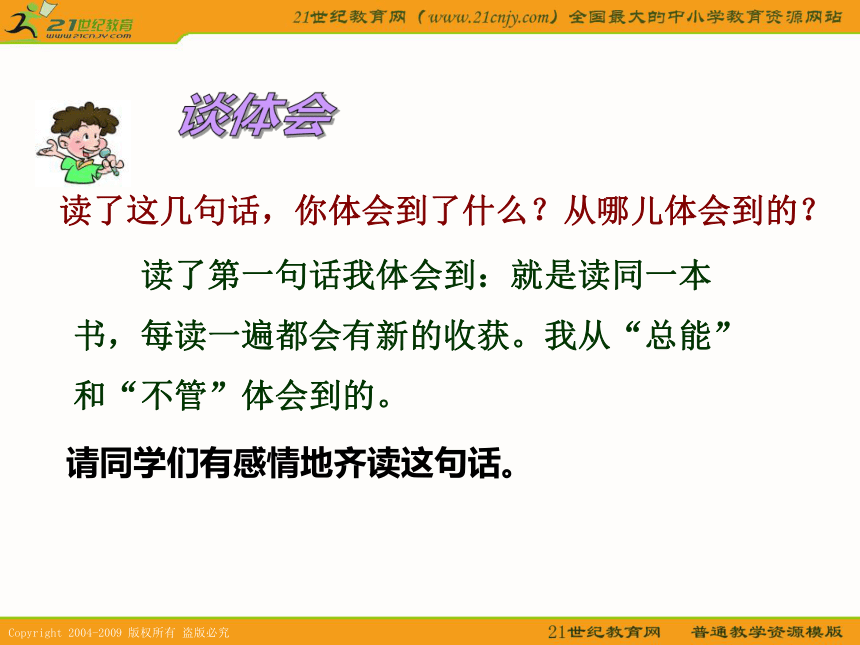 21世纪教育
www.21cnjy.com

21世纪教育网（www.21cnjy.com）全国最大的中小学教育资源网站

谈体会

读了这几句话，你体会到了什么？从哪儿体会到的？

读了第一句话我体会到：就是读同一本书，每读一遍都会有新的收获。我从“总能”和“不管”体会到的。

请同学们有感情地齐读这句话。

Copyright 2004-2009 版权所有 盗版必究

21世纪教育网 普通教学资源模版